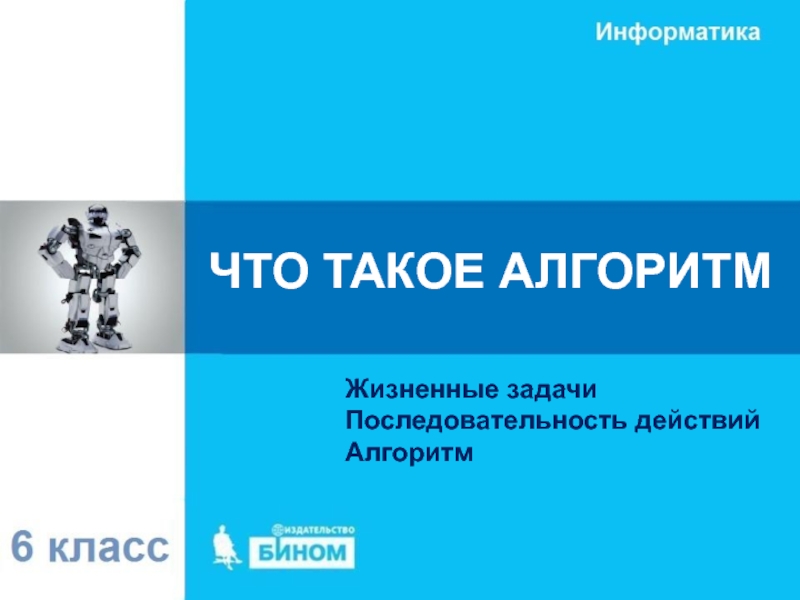 Информатика

ЧТО ТАКОЕ АЛГОРИТМ

Жизненные задачи
Последовательность действий
Алгоритм

6 класс

ИЗДАТЕЛЬСТВО
БИНОМ